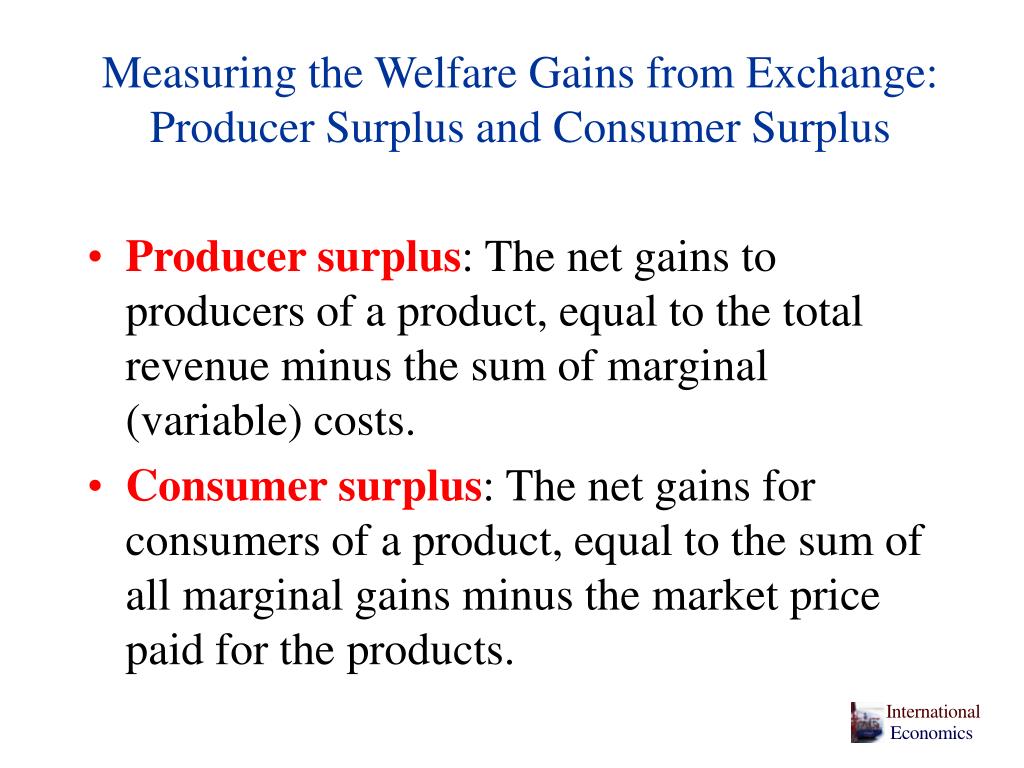 Measuring the Welfare Gains from Exchange: Producer Surplus and Consumer Surplus

• Producer surplus: The net gains to producers of a product, equal to the total revenue minus the sum of marginal (variable) costs.

• Consumer surplus: The net gains for consumers of a product, equal to the sum of all marginal gains minus the market price paid for the products.

International Economics